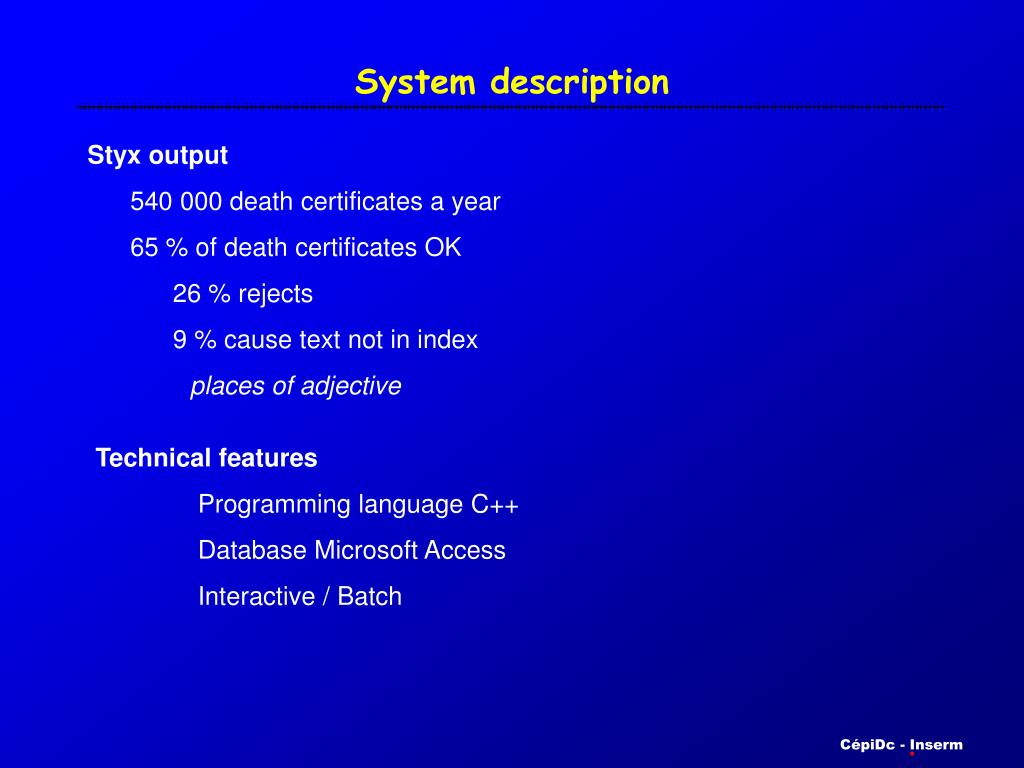 System description

Styx output

540 000 death certificates a year

65 % of death certificates OK

26 % rejects

9 % cause text not in index

places of adjective

Technical features

Programming language C++

Database Microsoft Access

Interactive / Batch

CépiDc - Inserm